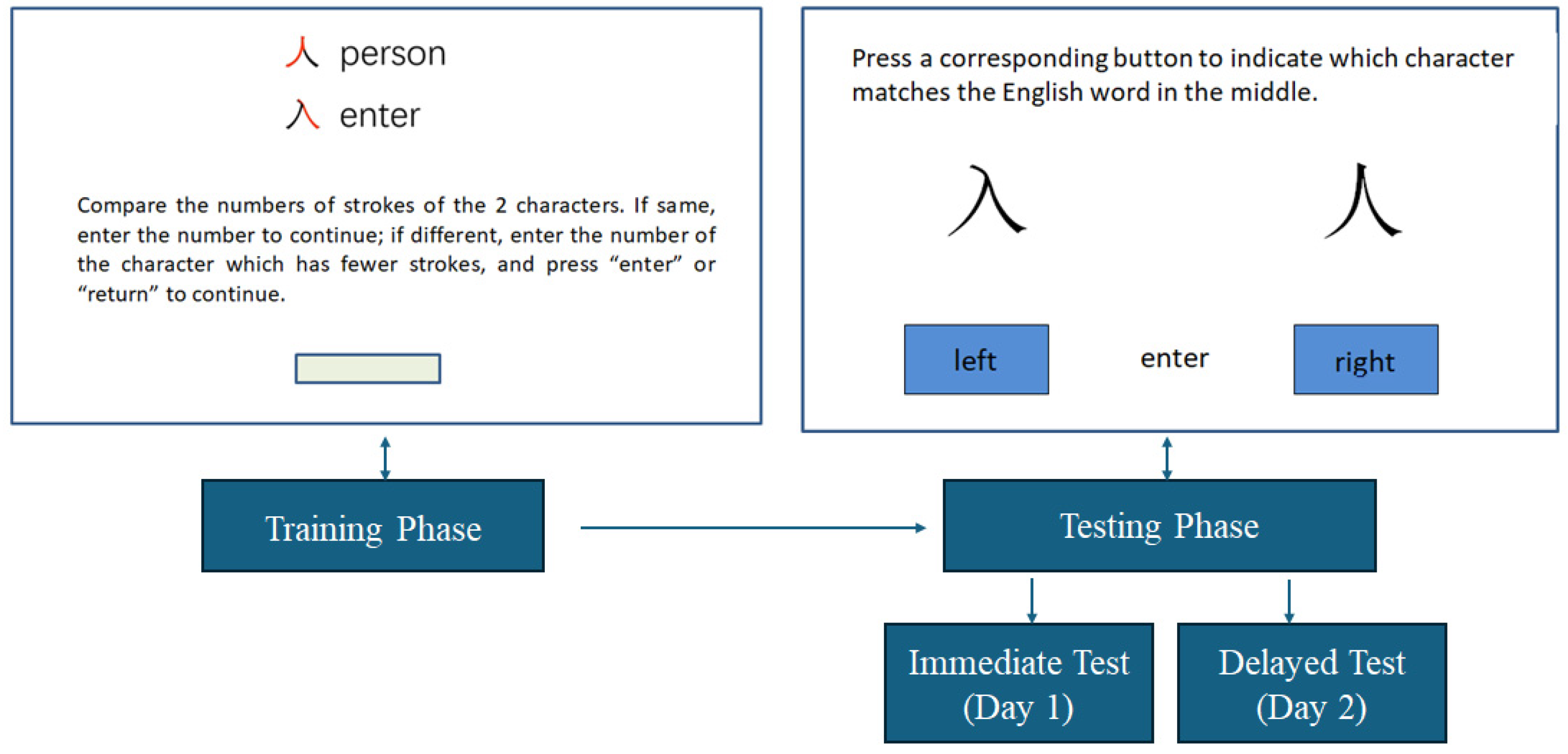 人 person
入 enter

Compare the numbers of strokes of the 2 characters. If same, enter the number to continue; if different, enter the number of the character which has fewer strokes, and press “enter” or “return” to continue.

Press a corresponding button to indicate which character matches the English word in the middle.

入 人

left enter right

Training Phase

Testing Phase

Immediate Test (Day 1)

Delayed Test (Day 2)